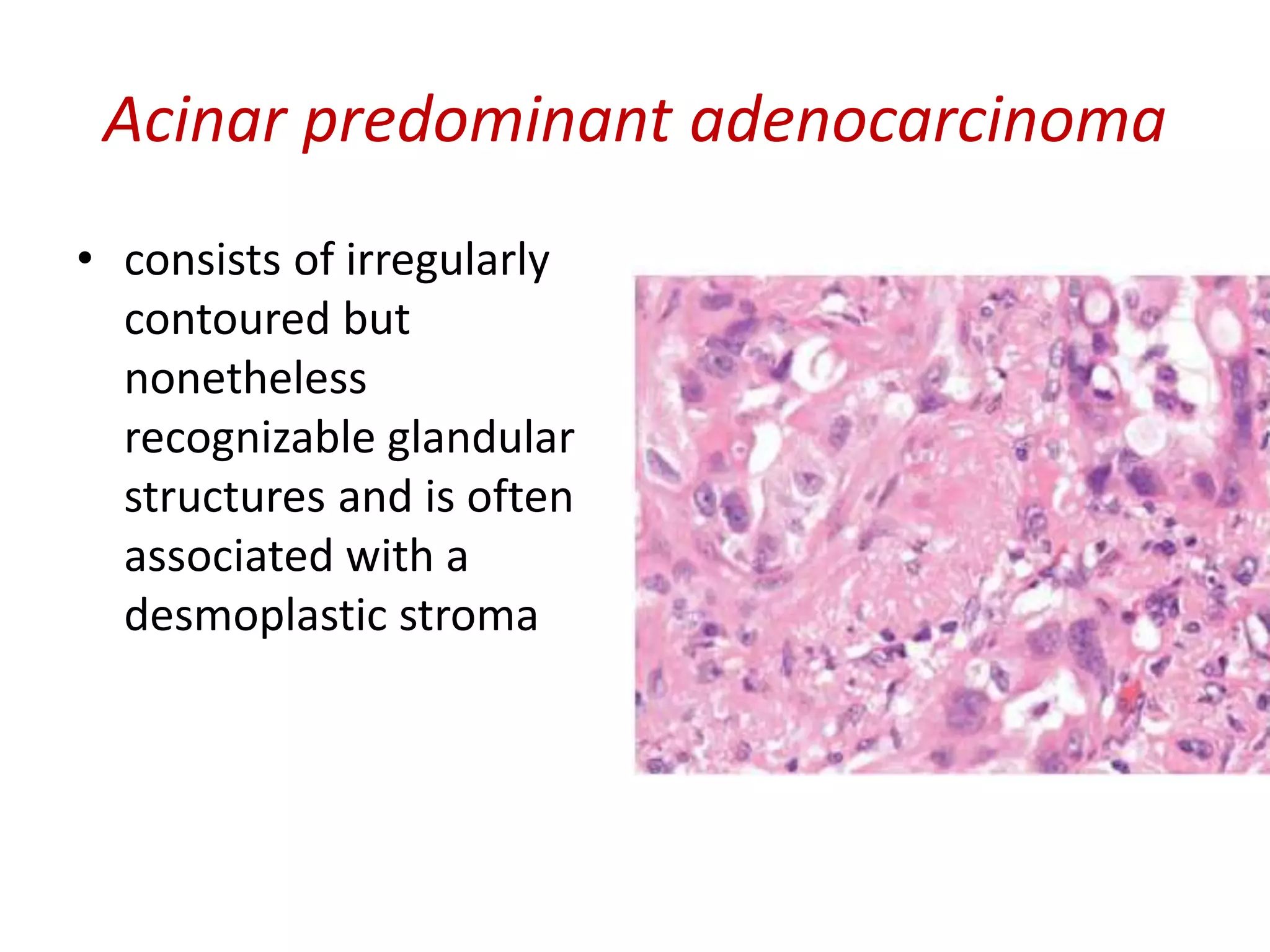 Acinar predominant adenocarcinoma

• consists of irregularly contoured but nonetheless recognizable glandular structures and is often associated with a desmoplastic stroma